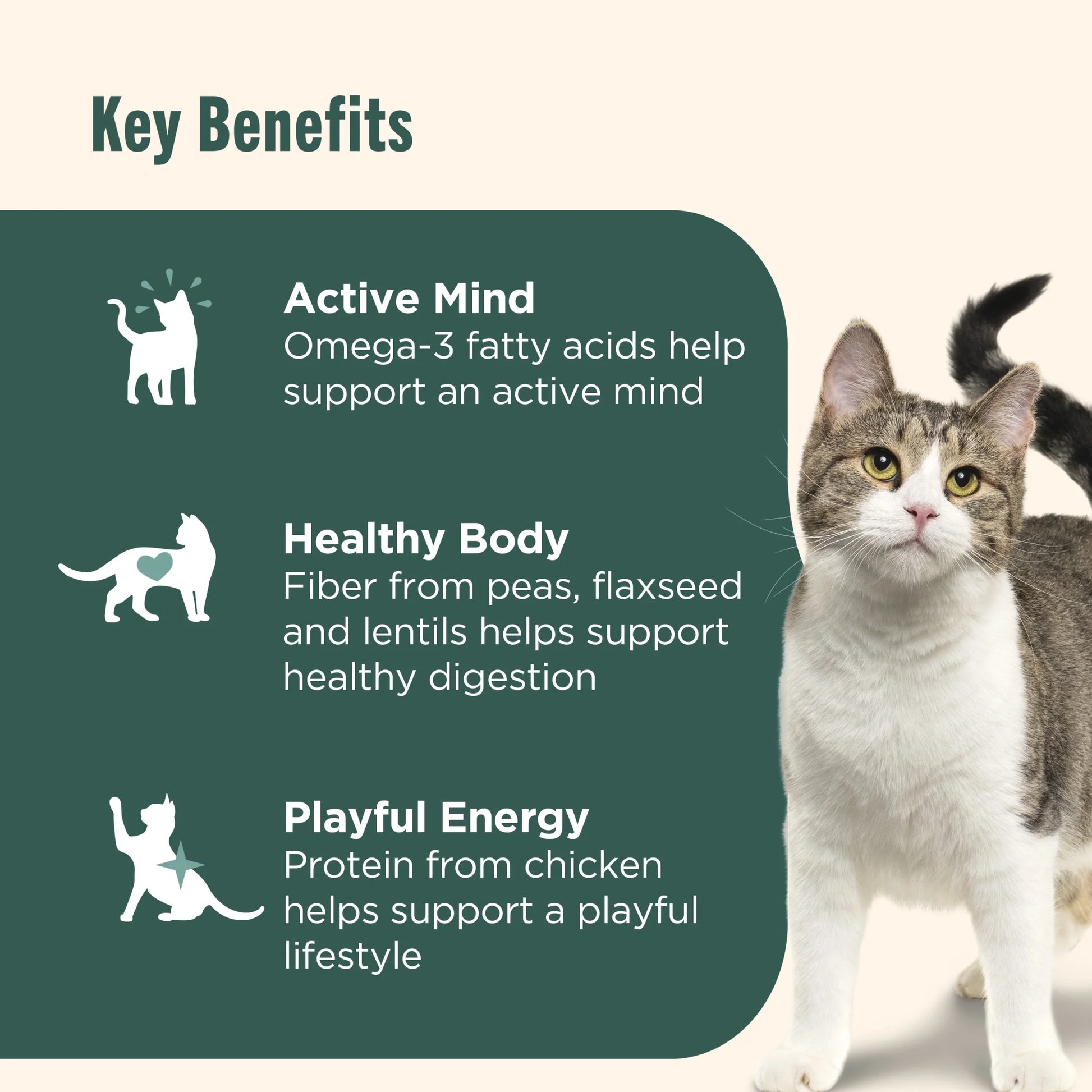 Key Benefits

Active Mind
Omega-3 fatty acids help support an active mind

Healthy Body
Fiber from peas, flaxseed and lentils helps support healthy digestion

Playful Energy
Protein from chicken helps support a playful lifestyle